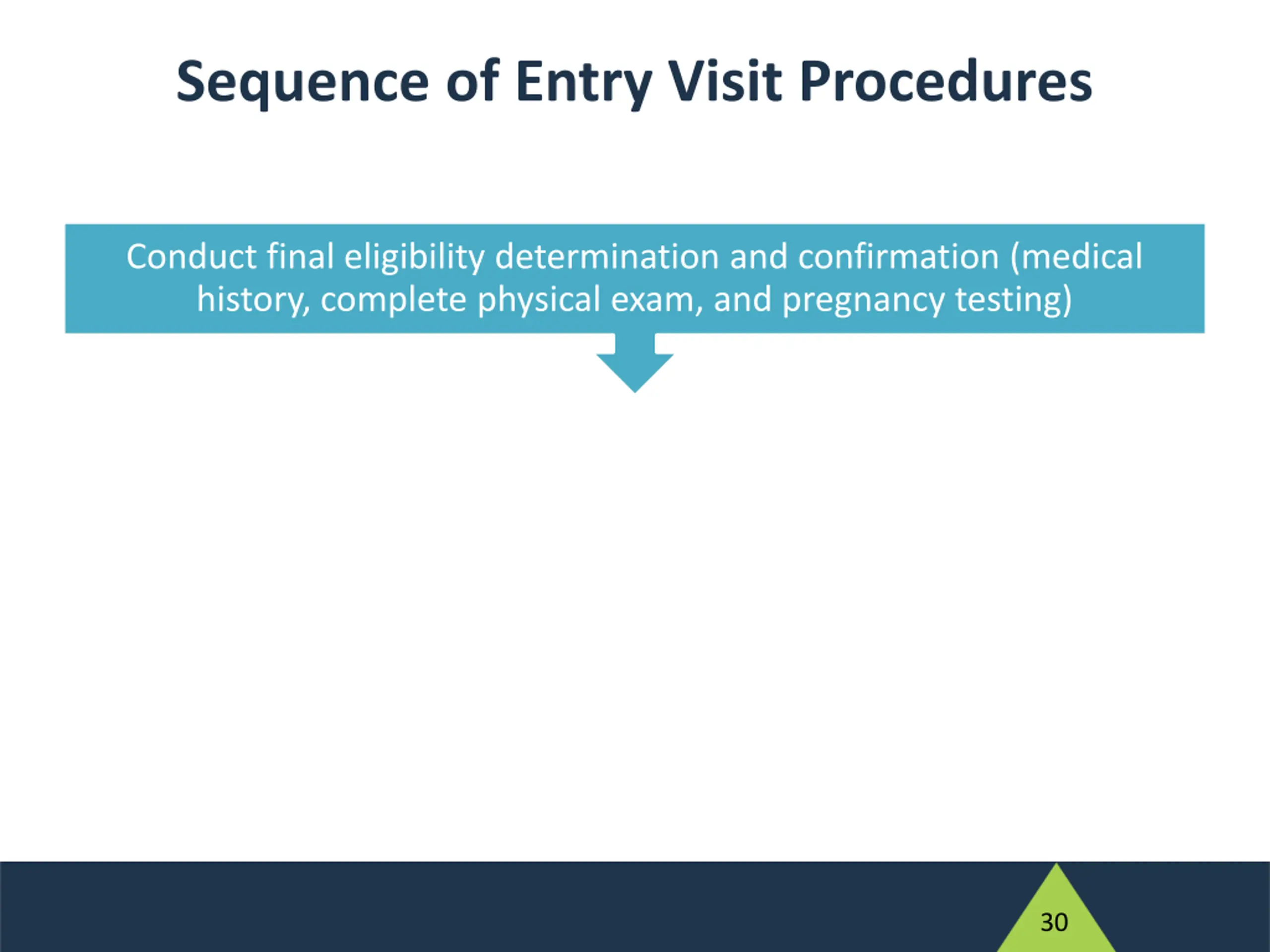 Sequence of Entry Visit Procedures

Conduct final eligibility determination and confirmation (medical history, complete physical exam, and pregnancy testing)

30